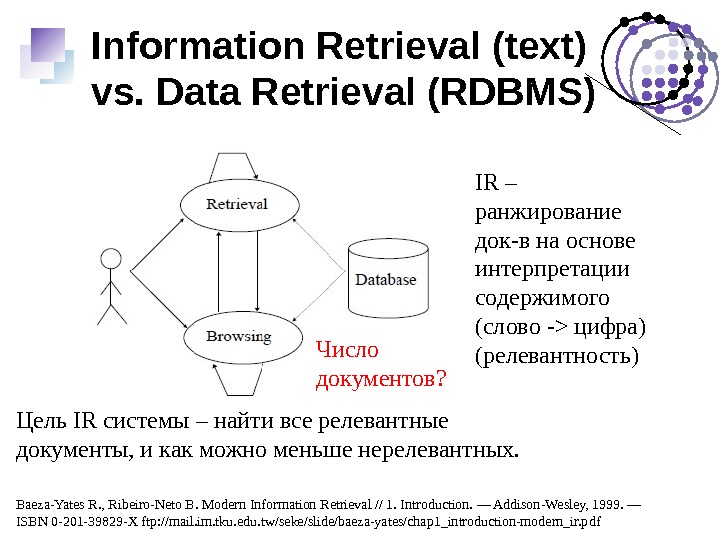 Information Retrieval (text) vs. Data Retrieval (RDBMS)

Retrieval

Database

Browsing

Число документов?

IR – ранжирование док-в на основе интерпретации содержимого (слово -> цифра) (релевантность)

Цель IR системы – найти все релевантные документы, и как можно меньше нерелевантных.

Baeza-Yates R., Ribeiro-Neto B. Modern Information Retrieval // 1. Introduction. — Addison-Wesley, 1999. — ISBN 0-201-39829-X ftp://mail.im.tku.edu.tw/seke/slide/baeza-yates/chap1_introduction-modern_ir.pdf